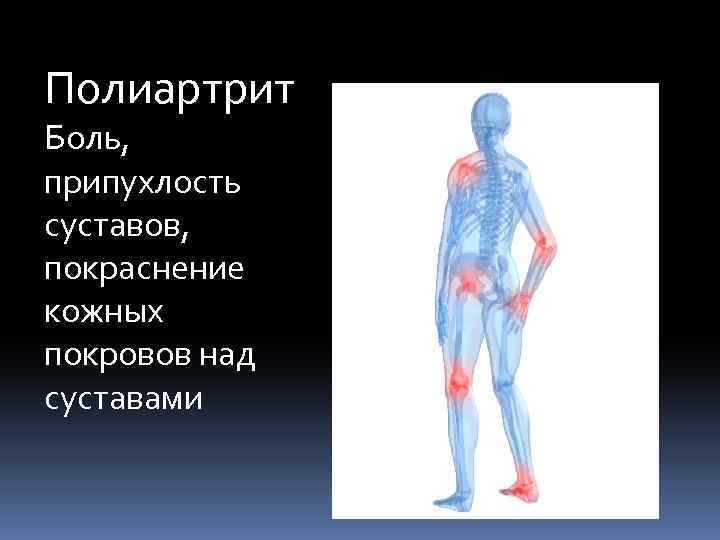 Полиартрит

Боль, припухлость суставов, покраснение кожных покровов над суставами